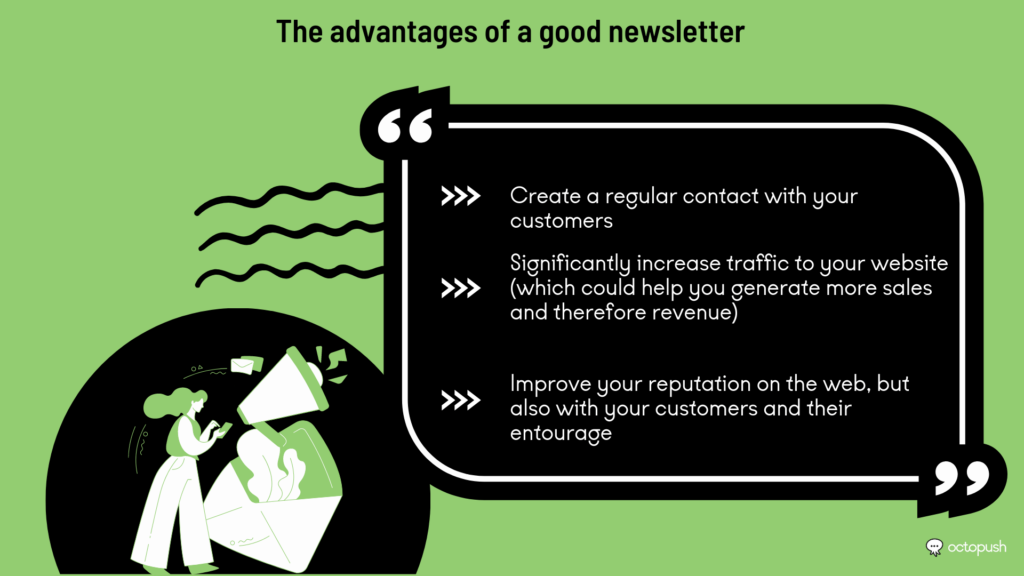 The advantages of a good newsletter

“

>>> Create a regular contact with your customers

>>> Significantly increase traffic to your website (which could help you generate more sales and therefore revenue)

>>> Improve your reputation on the web, but also with your customers and their entourage

”

octopush